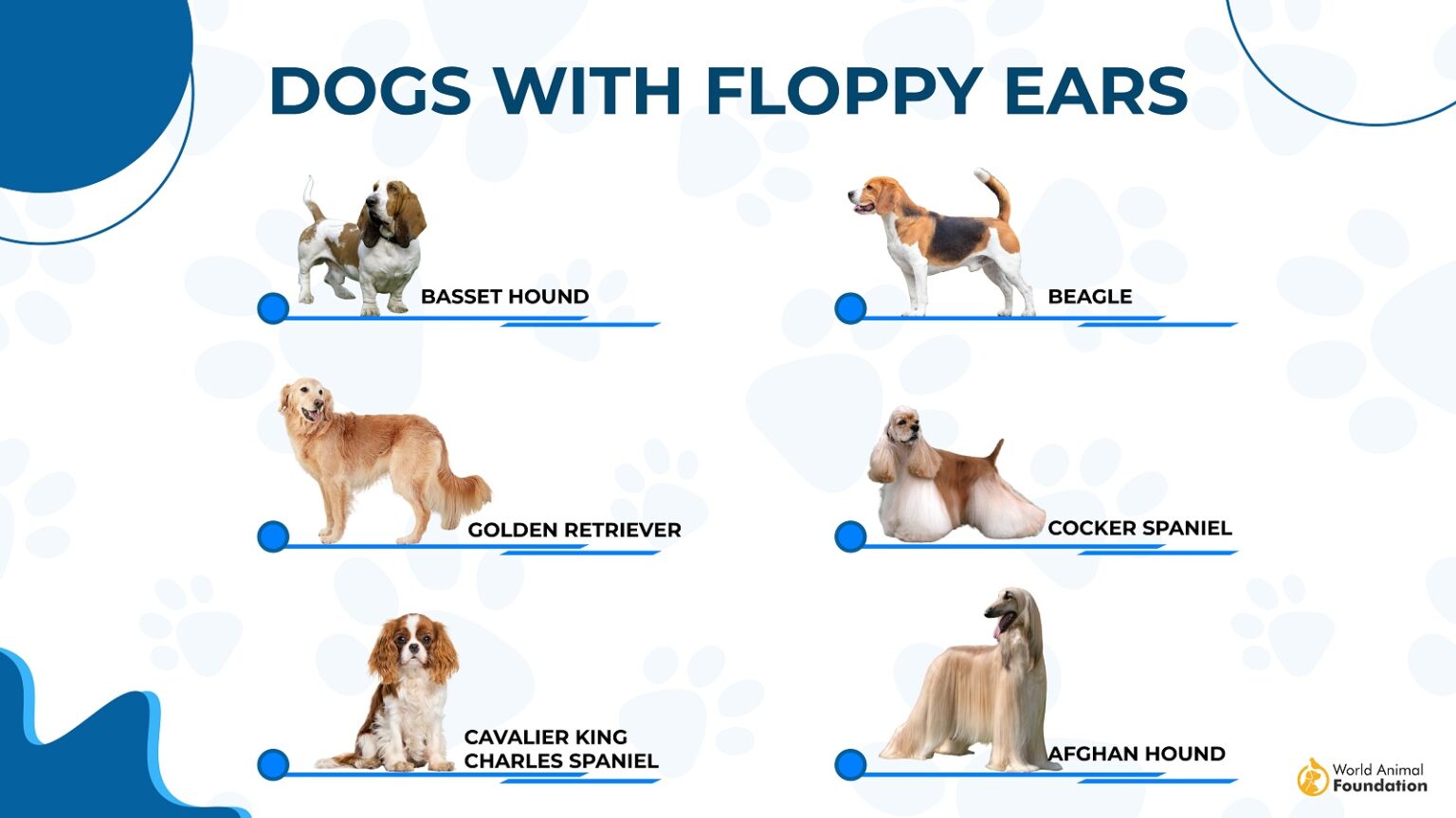 DOGS WITH FLOPPY EARS

BASSET HOUND

BEAGLE

GOLDEN RETRIEVER

COCKER SPANIEL

CAVALIER KING CHARLES SPANIEL

AFGHAN HOUND

World Animal Foundation